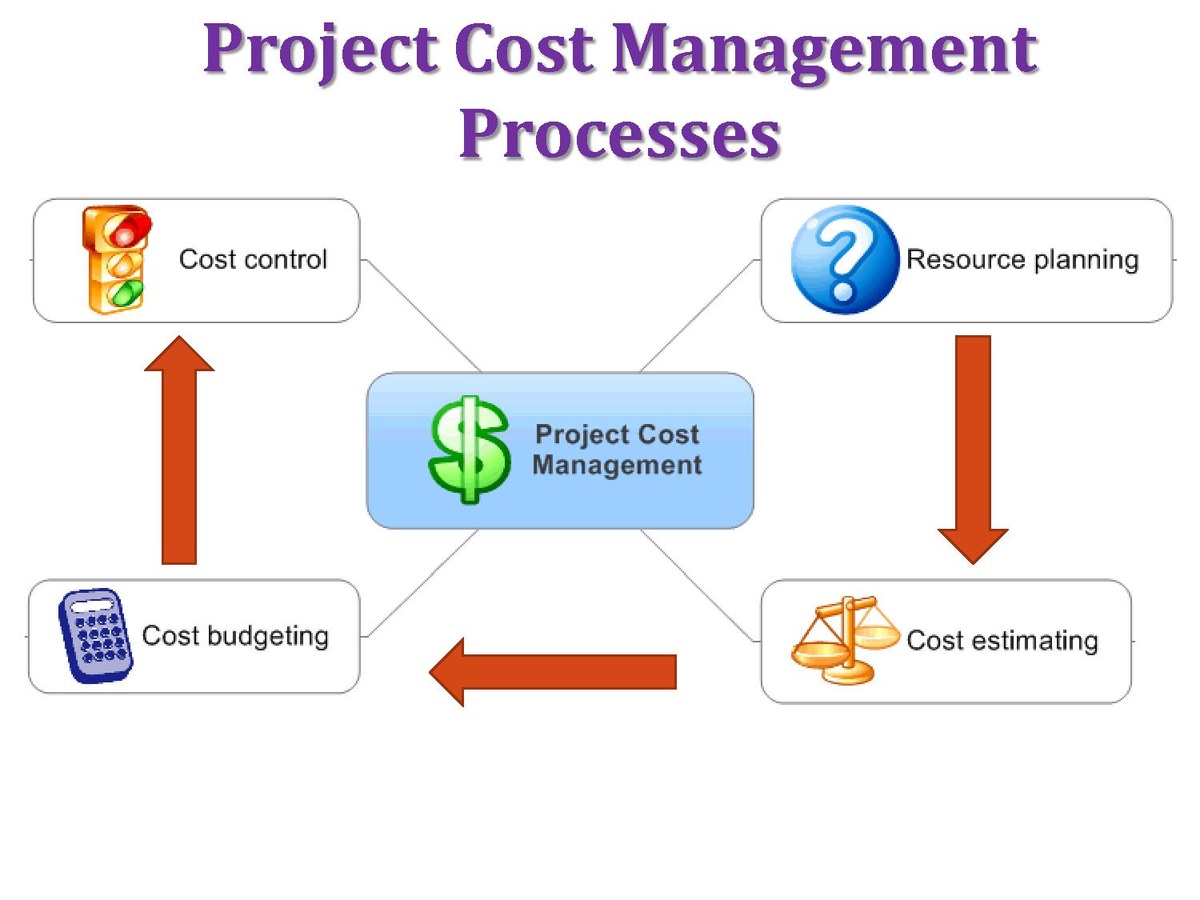 Project Cost Management Processes

Cost control

Resource planning

Project Cost Management

Cost budgeting

Cost estimating